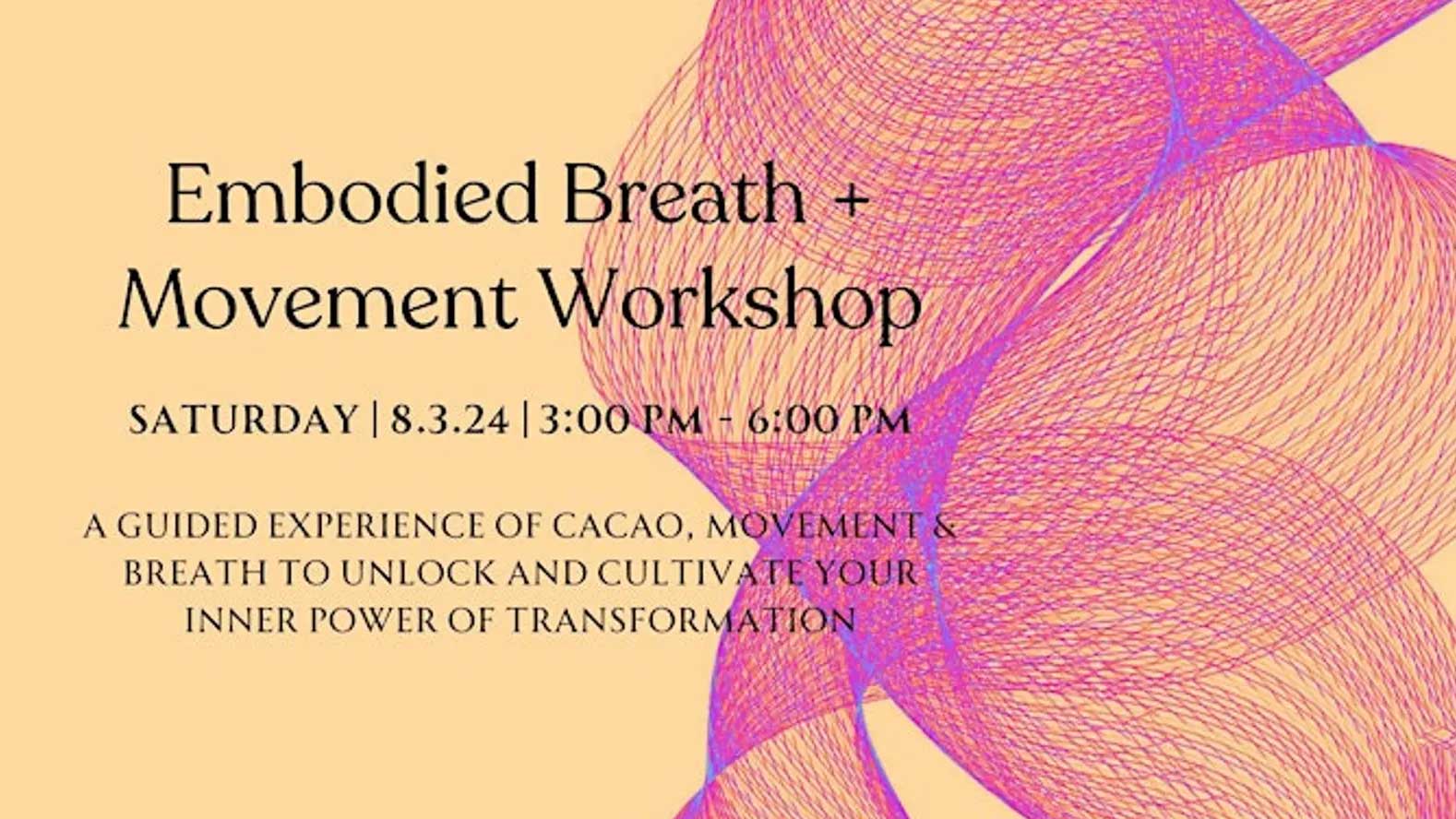 Embodied Breath +
Movement Workshop

SATURDAY | 8.3.24 | 3:00 PM - 6:00 PM

A GUIDED EXPERIENCE OF CACAO, MOVEMENT & BREATH TO UNLOCK AND CULTIVATE YOUR INNER POWER OF TRANSFORMATION